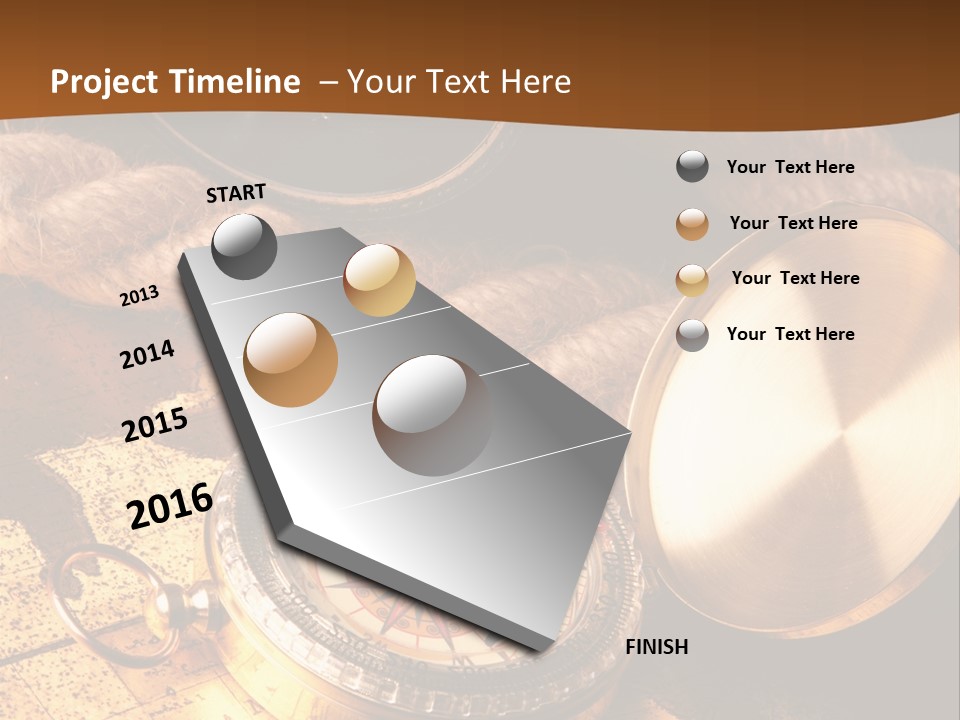 Project Timeline – Your Text Here

START

2013

2014

2015

2016

FINISH

Your Text Here

Your Text Here

Your Text Here

Your Text Here